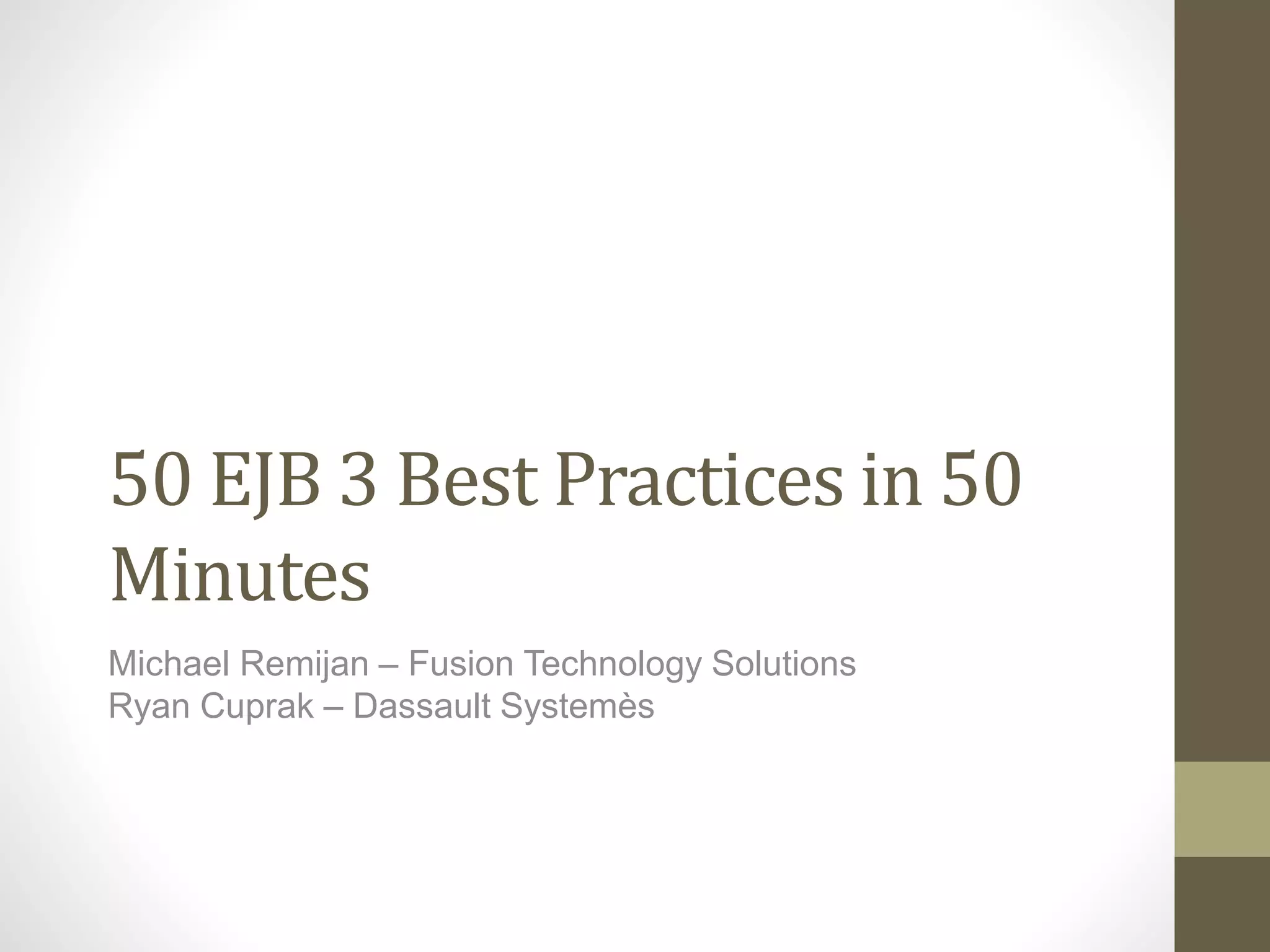 50 EJB 3 Best Practices in 50 Minutes

Michael Remijan – Fusion Technology Solutions
Ryan Cuprak – Dassault Systemès